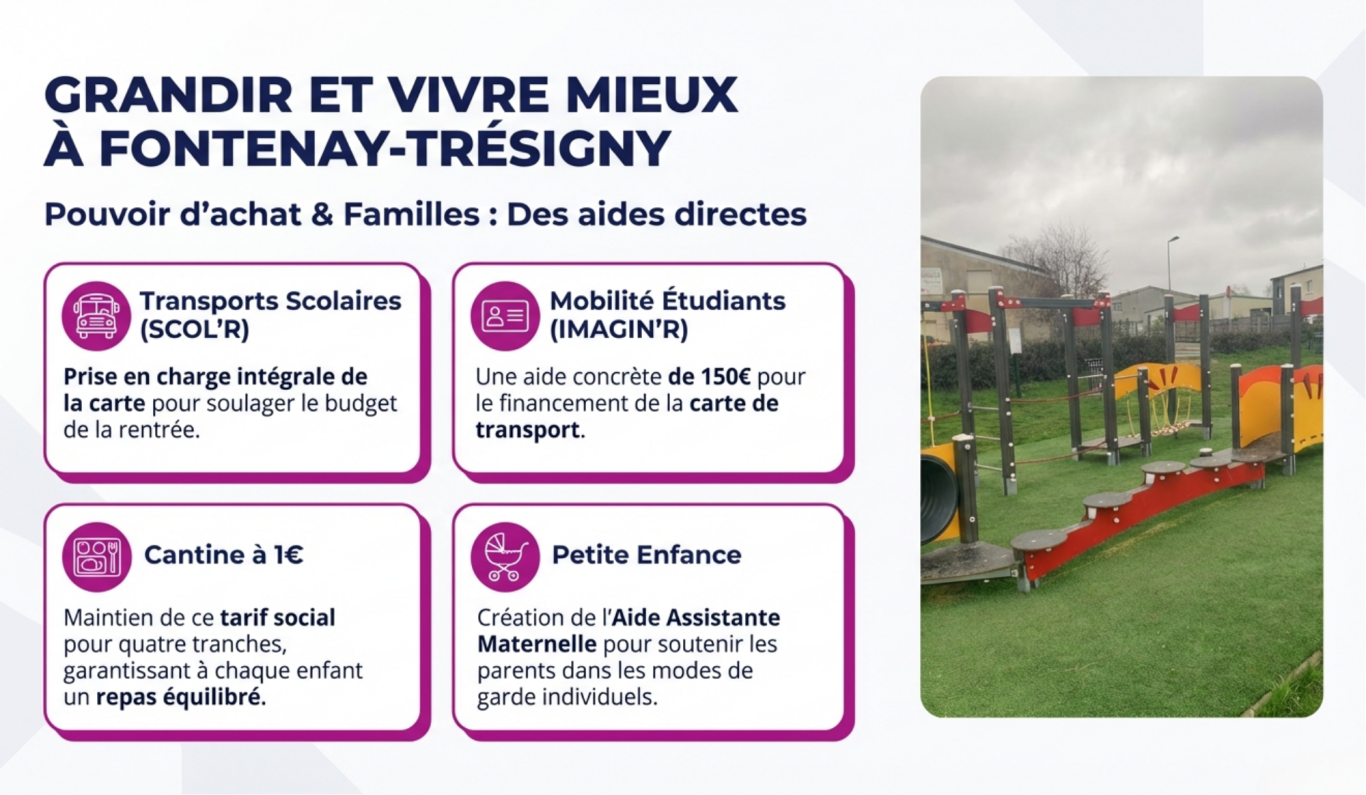 GRANDIR ET VIVRE MIEUX À FONTENAY-TRÉSIGNY

Pouvoir d'achat & Familles : Des aides directes

Transports Scolaires (SCOL'R)

Prise en charge intégrale de la carte pour soulager le budget de la rentrée.

Mobilité Étudiants (IMAGIN'R)

Une aide concrète de 150€ pour le financement de la carte de transport.

Cantine à 1€

Maintien de ce tarif social pour quatre tranches, garantissant à chaque enfant un repas équilibré.

Petite Enfance

Création de l'Aide Assistante Maternelle pour soutenir les parents dans les modes de garde individuels.